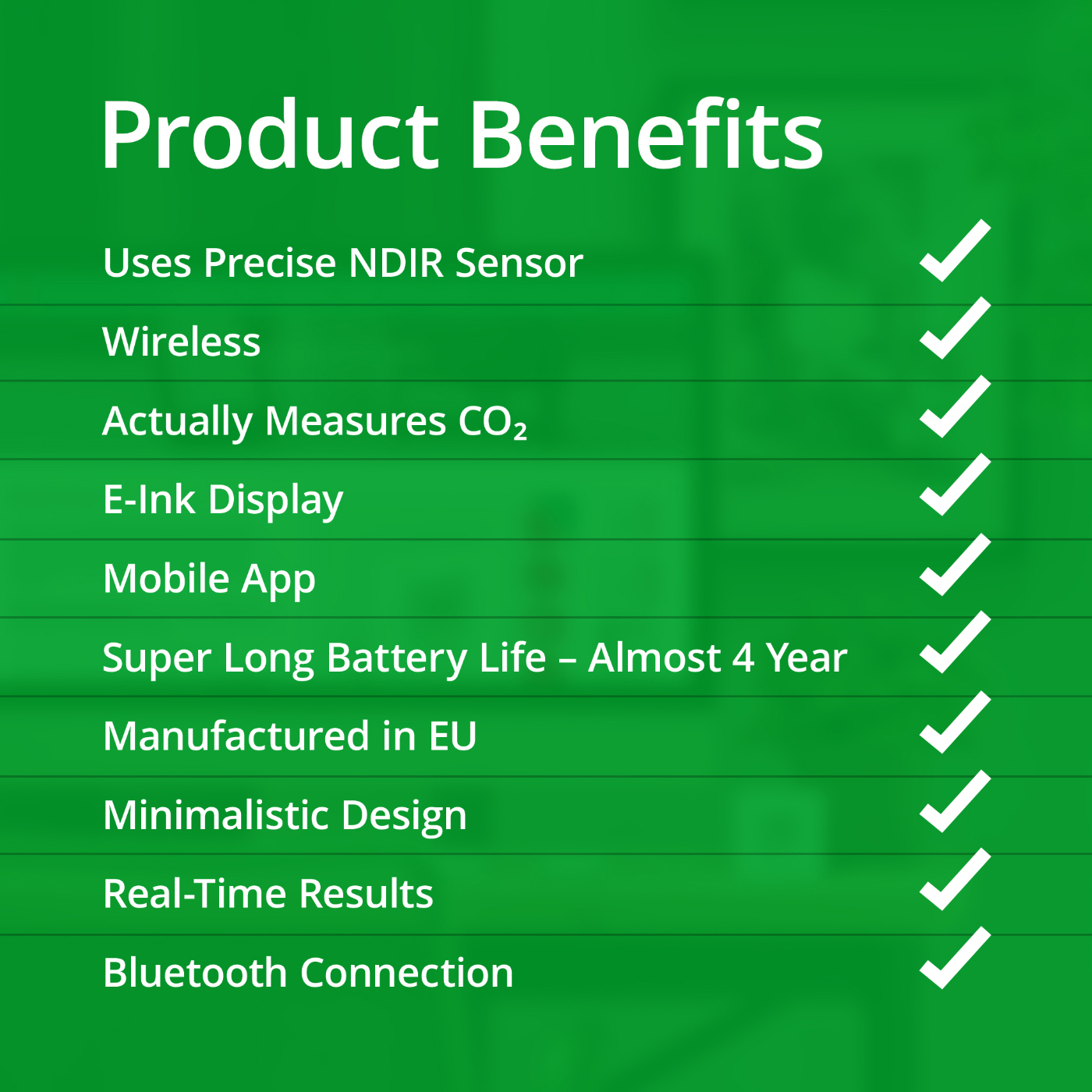 Product Benefits

Uses Precise NDIR Sensor ✓

Wireless ✓

Actually Measures $CO_2$ ✓

E-Ink Display ✓

Mobile App ✓

Super Long Battery Life – Almost 4 Year ✓

Manufactured in EU ✓

Minimalistic Design ✓

Real-Time Results ✓

Bluetooth Connection ✓